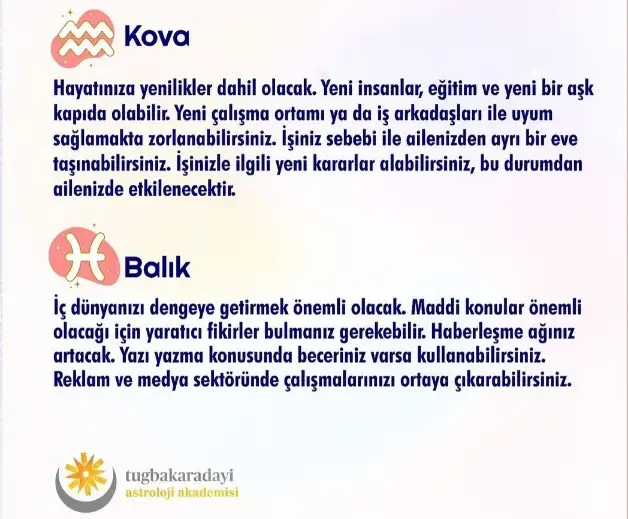 Kova

Hayatınıza yenilikler dahil olacak. Yeni insanlar, eğitim ve yeni bir aşk kapıda olabilir. Yeni çalışma ortamı ya da iş arkadaşları ile uyum sağlamakta zorlanabilirsiniz. İşiniz sebebi ile ailenizden ayrı bir eve taşınabilirsiniz. İşinizle ilgili yeni kararlar alabilirsiniz, bu durumdan ailenizde etkilenecektir.

Balık

İç dünyanızı dengeye getirmek önemli olacak. Maddi konular önemli olacağı için yaratıcı fikirler bulmanız gerekebilir. Haberleşme ağınız artacak. Yazı yazma konusunda beceriniz varsa kullanabilirsiniz. Reklam ve medya sektöründe çalışmalarınızı ortaya çıkarabilirsiniz.

tugbakaradayi
astroloji akademisi